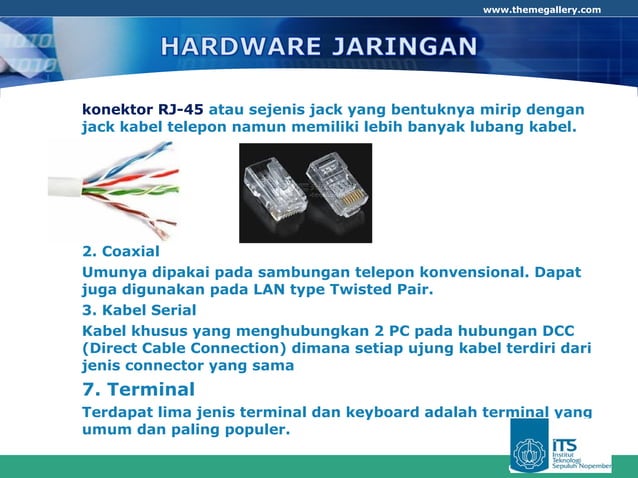 www.themegallery.com

HARDWARE JARINGAN

konektor RJ-45 atau sejenis jack yang bentuknya mirip dengan jack kabel telepon namun memiliki lebih banyak lubang kabel.

2. Coaxial

Umunya dipakai pada sambungan telepon konvensional. Dapat juga digunakan pada LAN type Twisted Pair.

3. Kabel Serial

Kabel khusus yang menghubungkan 2 PC pada hubungan DCC (Direct Cable Connection) dimana setiap ujung kabel terdiri dari jenis connector yang sama

7. Terminal

Terdapat lima jenis terminal dan keyboard adalah terminal yang umum dan paling populer.

ITS Institut Teknologi Sepuluh Nopember